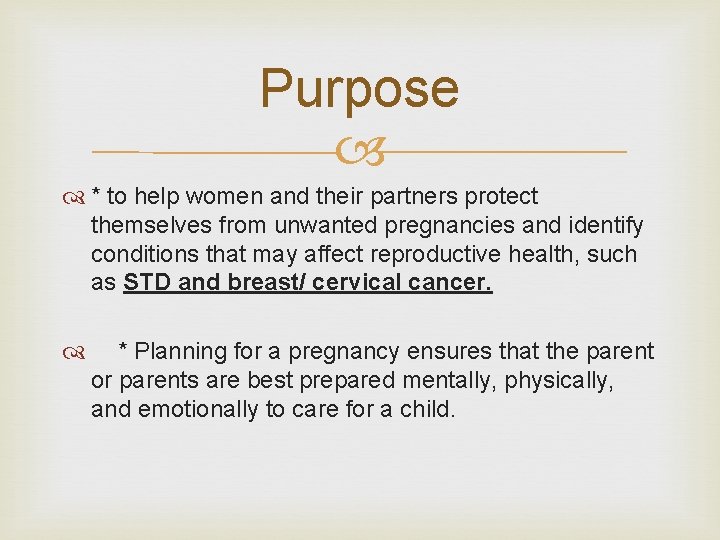 Purpose

* to help women and their partners protect themselves from unwanted pregnancies and identify conditions that may affect reproductive health, such as STD and breast/ cervical cancer.

* Planning for a pregnancy ensures that the parent or parents are best prepared mentally, physically, and emotionally to care for a child.